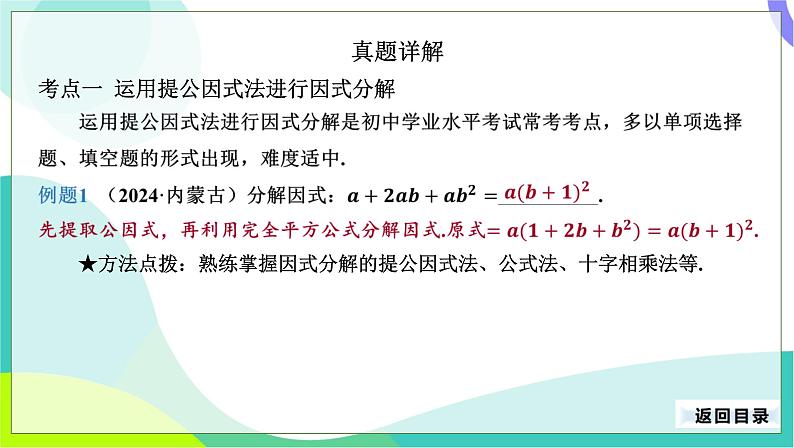 真题详解

考点一 运用提公因式法进行因式分解

运用提公因式法进行因式分解是初中学业水平考试常考考点，多以单项选择题、填空题的形式出现，难度适中.

例题1 （2024·内蒙古）分解因式：$a+2ab+ab^2=$ $a(b+1)^2$.

先提取公因式，再利用完全平方公式分解因式.原式$=a(1+2b+b^2)=a(b+1)^2$.

★方法点拨：熟练掌握因式分解的提公因式法、公式法、十字相乘法等.

返回目录